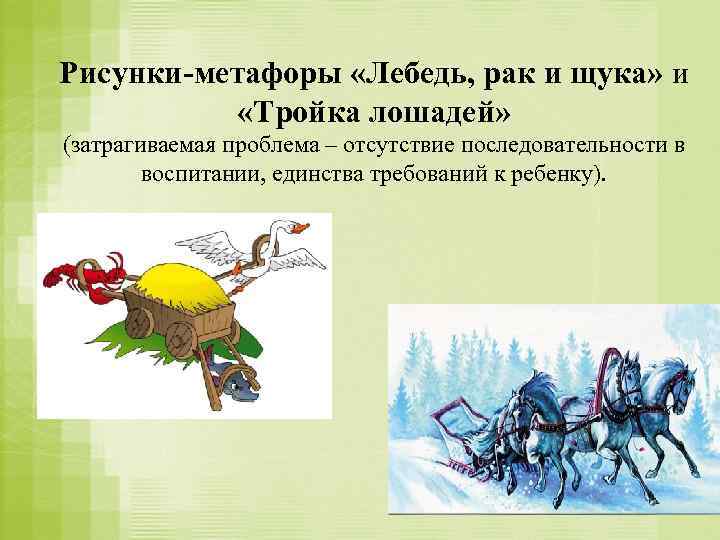 Рисунки-метафоры «Лебедь, рак и щука» и «Тройка лошадей»
(затрагиваемая проблема – отсутствие последовательности в воспитании, единства требований к ребенку).